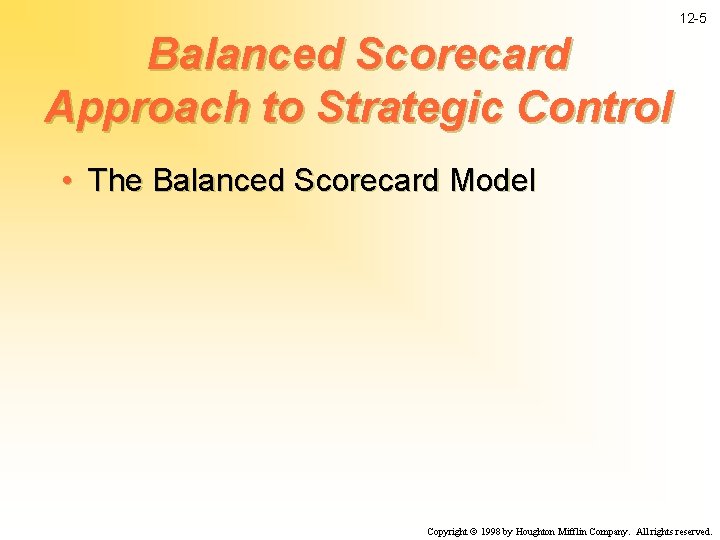 12-5

Balanced Scorecard Approach to Strategic Control

• The Balanced Scorecard Model

Copyright © 1998 by Houghton Mifflin Company. All rights reserved.